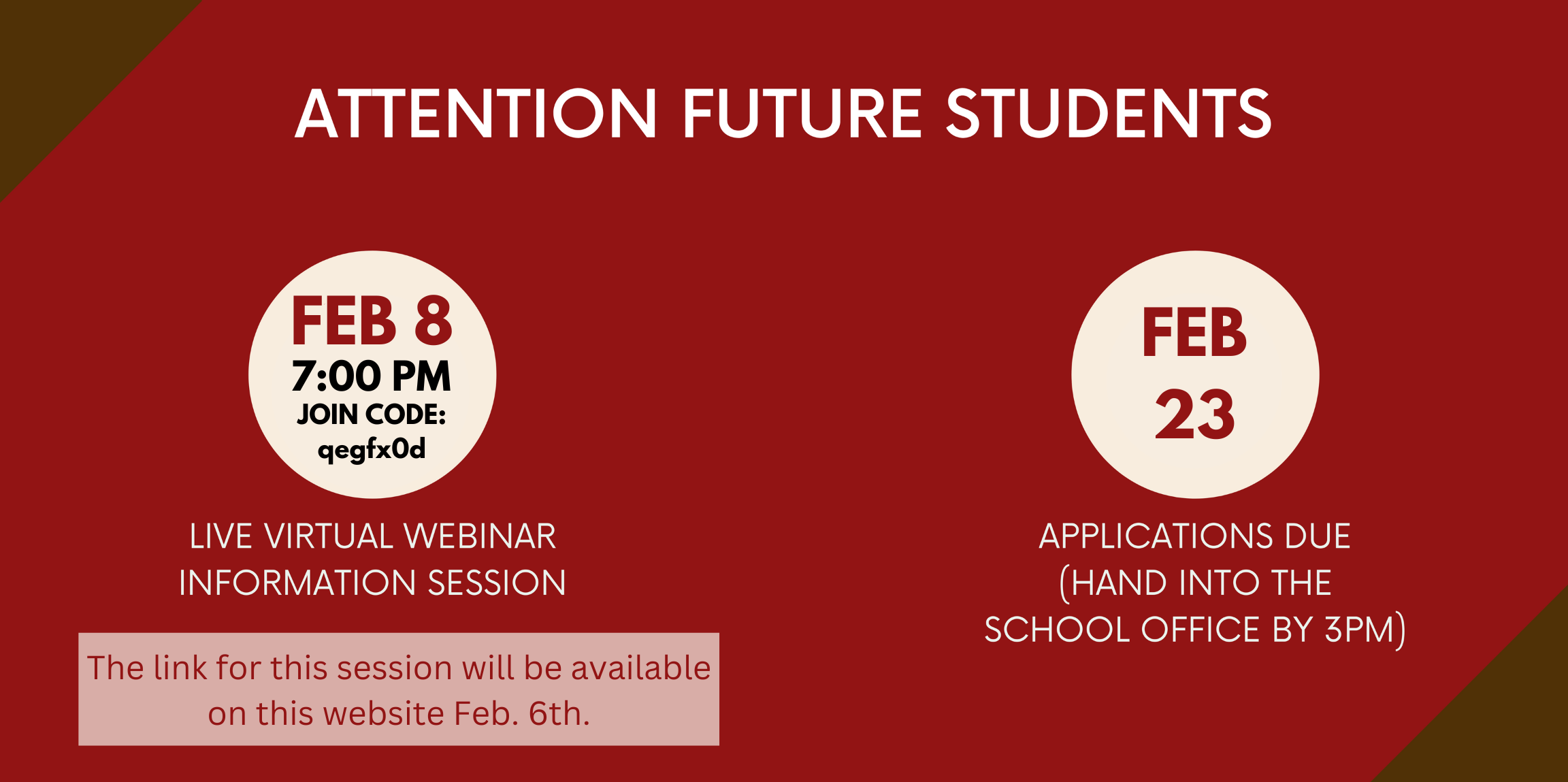 ATTENTION FUTURE STUDENTS

FEB 8
7:00 PM
JOIN CODE:
qegfx0d

LIVE VIRTUAL WEBINAR INFORMATION SESSION

The link for this session will be available on this website Feb. 6th.

FEB 23

APPLICATIONS DUE (HAND INTO THE SCHOOL OFFICE BY 3PM)